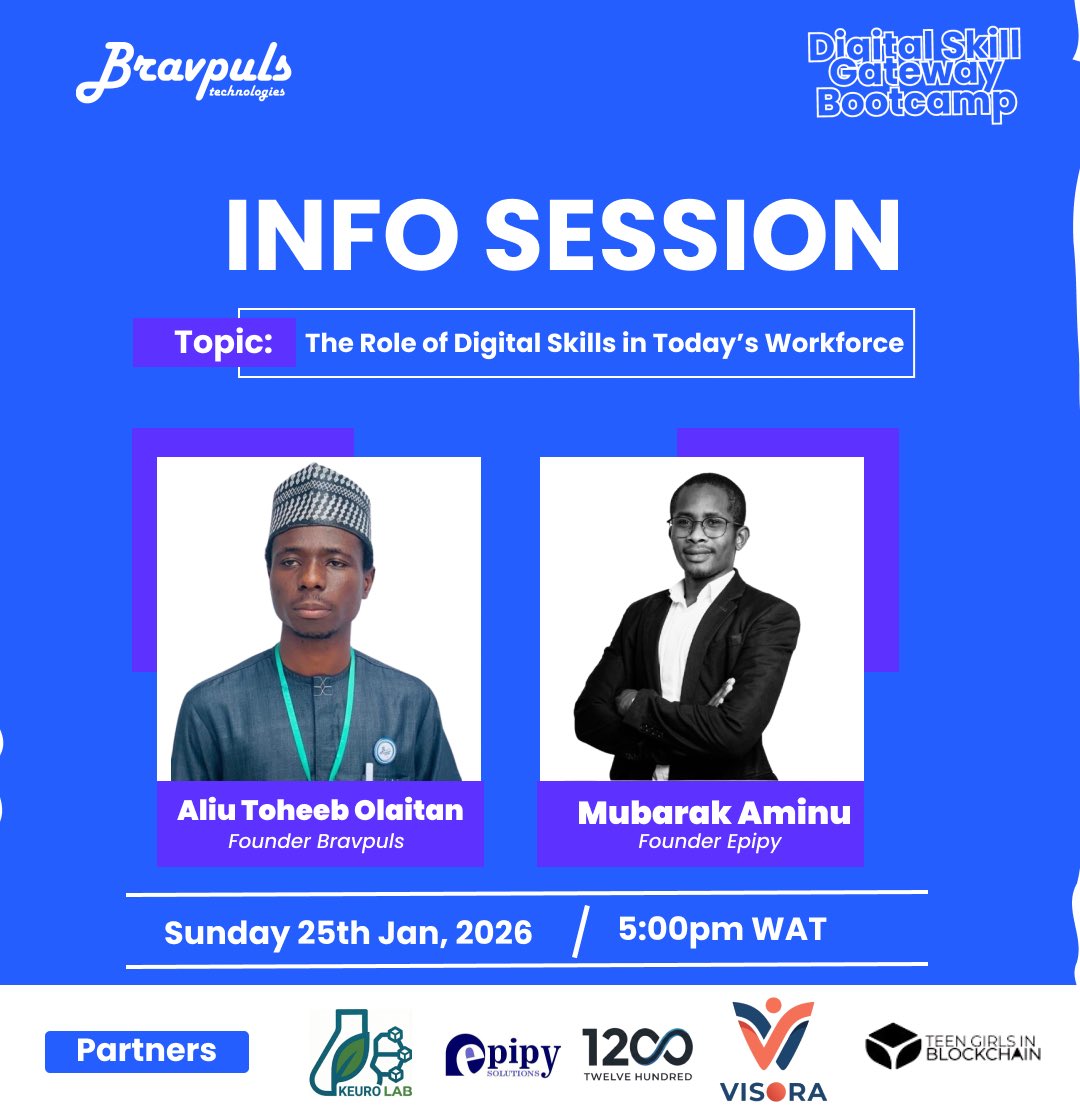 Bravpuls technologies

Digital Skill Gateway Bootcamp

INFO SESSION

Topic: The Role of Digital Skills in Today's Workforce

Aliu Toheeb Olaitan
Founder Bravpuls

Mubarak Aminu
Founder Epipy

Sunday 25th Jan, 2026 / 5:00pm WAT

Partners

KEURO LAB

epipy SOLUTIONS

1200 TWELVE HUNDRED

VISORA

TEEN GIRLS IN BLOCKCHAIN